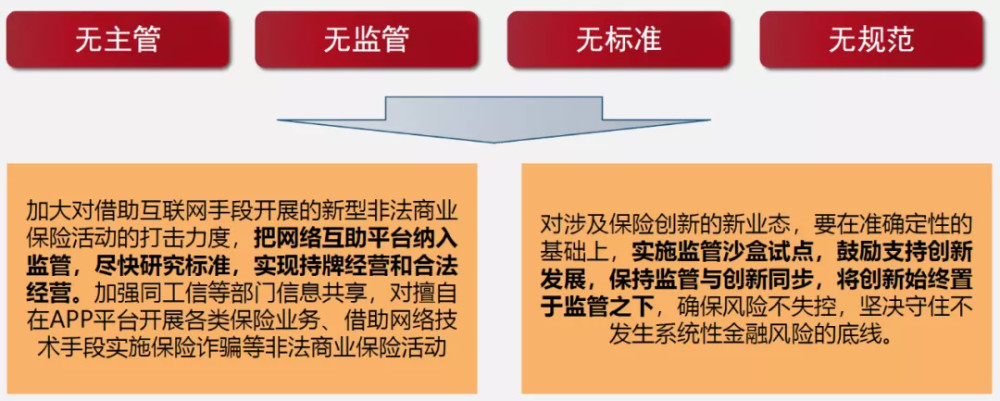 无主管

无监管

无标准

无规范

加大对借助互联网手段开展的新型非法商业保险活动的打击力度，把网络互助平台纳入监管，尽快研究标准，实现持牌经营和合法经营。加强同工信等部门信息共享，对擅自在APP平台开展各类保险业务、借助网络技术手段实施保险诈骗等非法商业保险活动

对涉及保险创新的新业态，要在准确定性的基础上，实施监管沙盒试点，鼓励支持创新发展，保持监管与创新同步，将创新始终置于监管之下，确保风险不失控，坚决守住不发生系统性金融风险的底线。